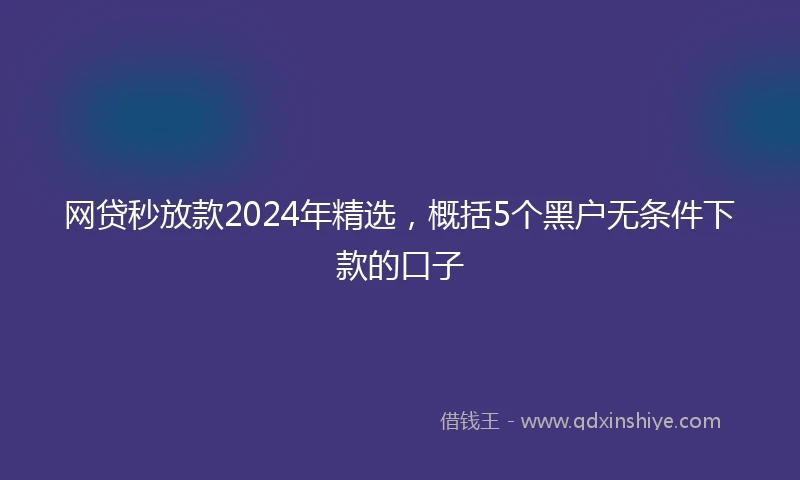 网贷秒放款2024年精选，概括5个黑户无条件下款的口子

借钱王 - www.qdxinshiye.com